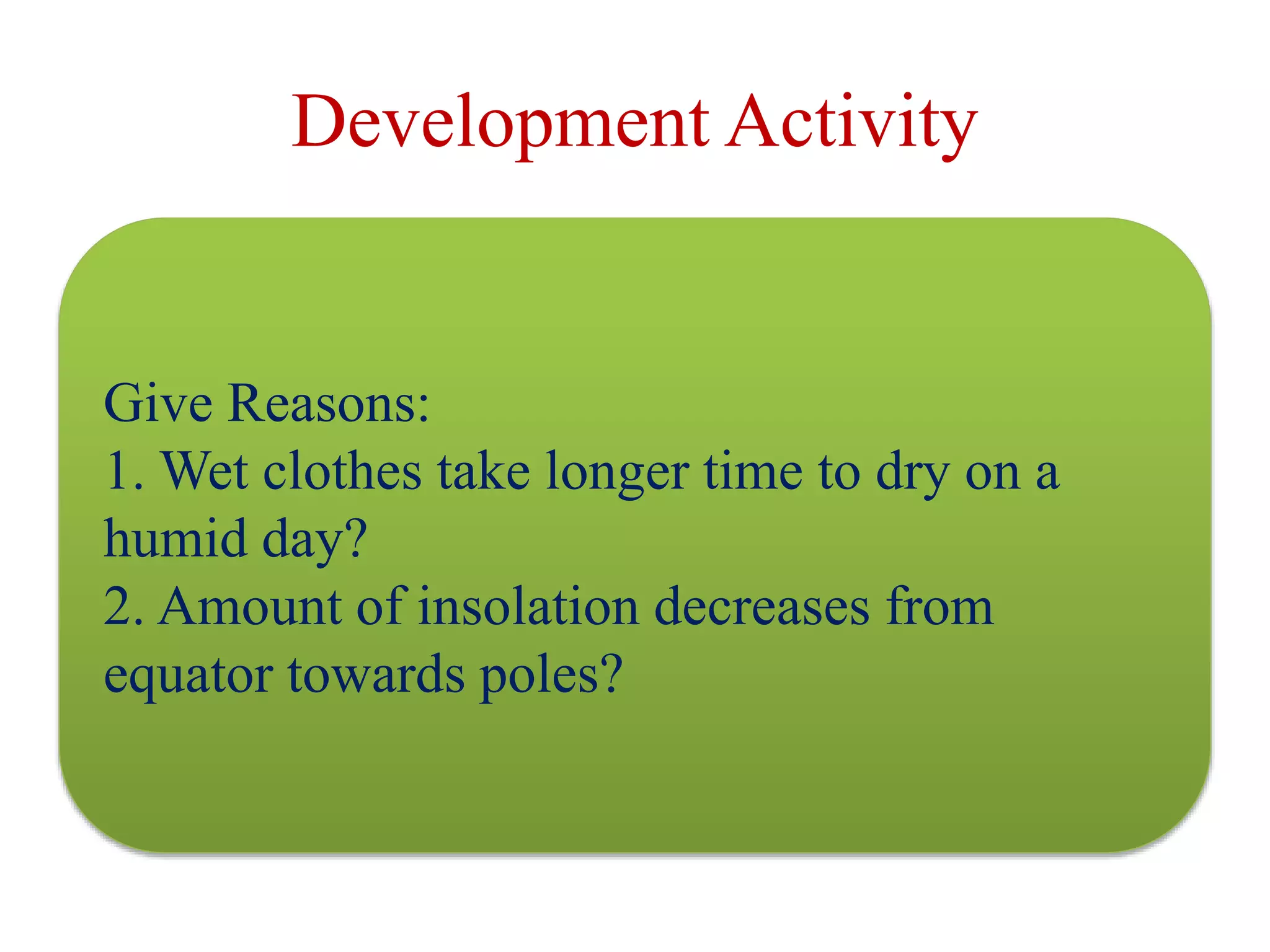 Development Activity

Give Reasons:
1. Wet clothes take longer time to dry on a humid day?
2. Amount of insolation decreases from equator towards poles?